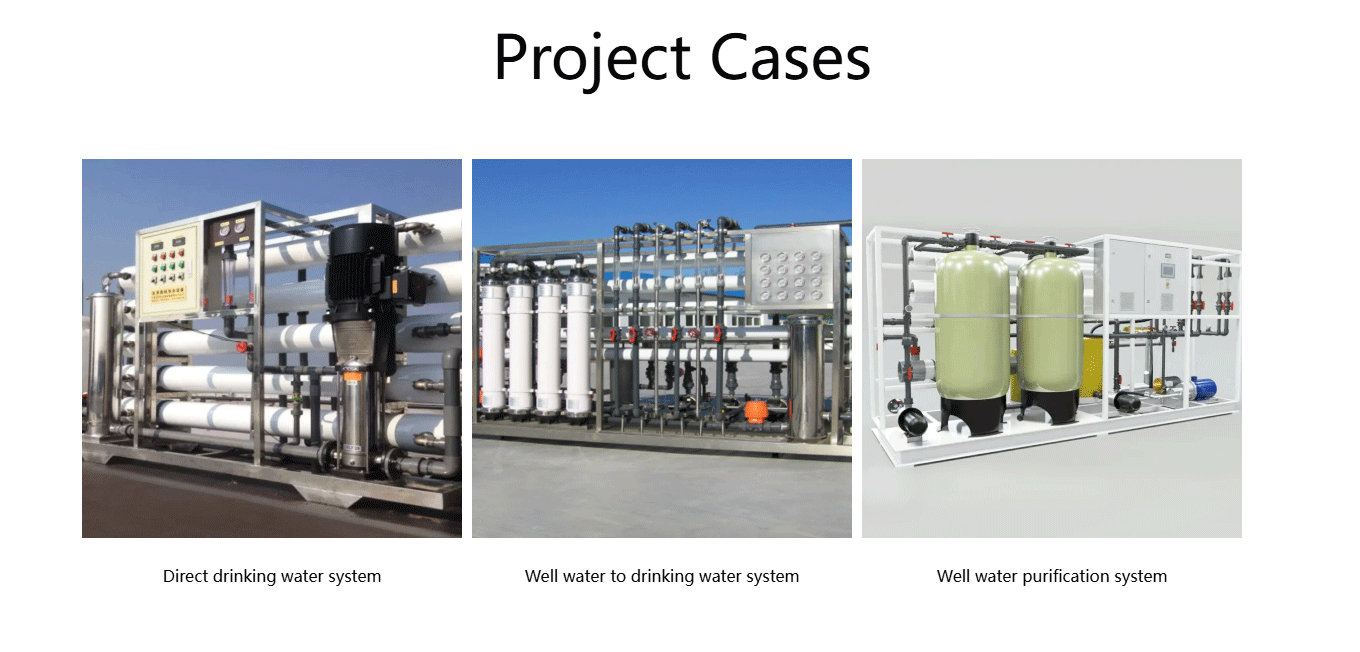 Project Cases

Direct drinking water system

Well water to drinking water system

Well water purification system